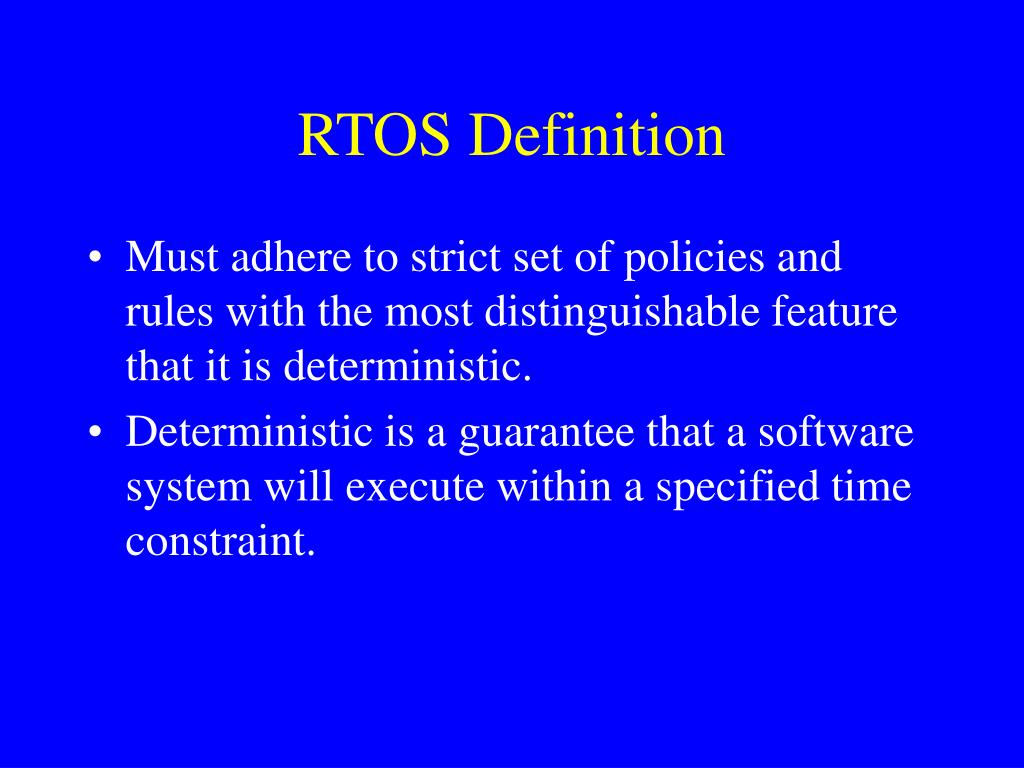 RTOS Definition

• Must adhere to strict set of policies and rules with the most distinguishable feature that it is deterministic.

• Deterministic is a guarantee that a software system will execute within a specified time constraint.